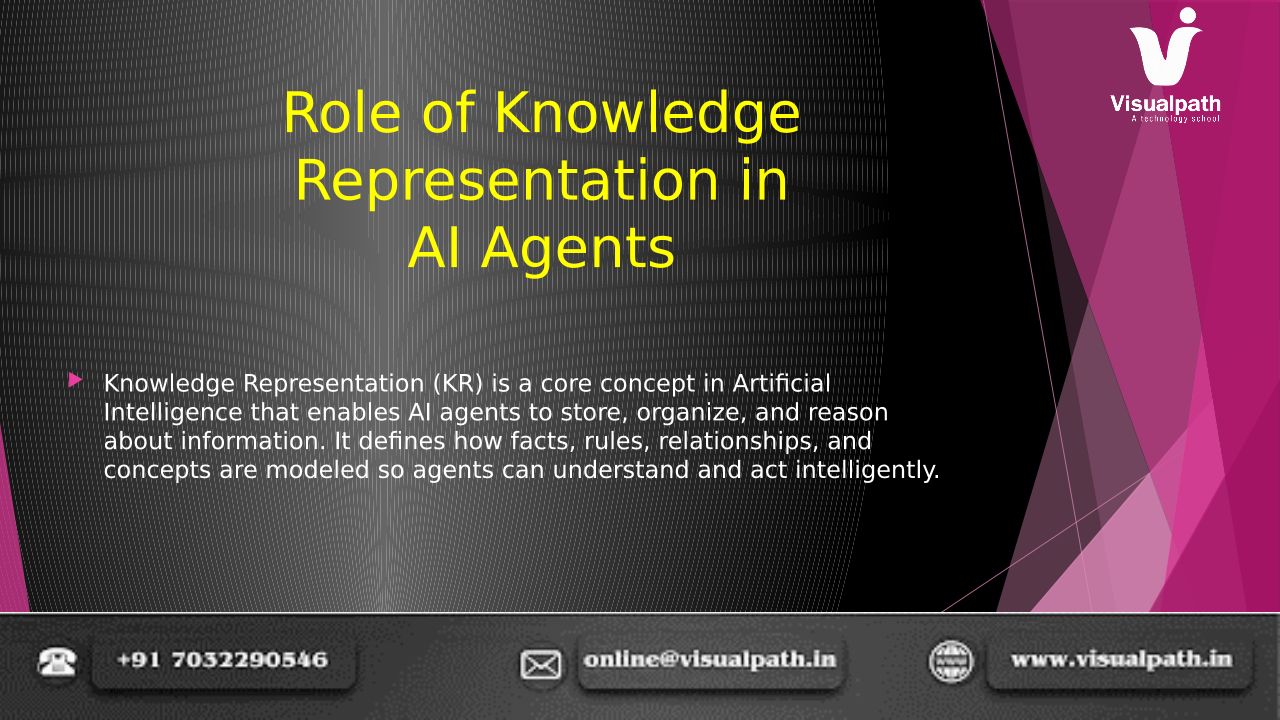 Visualpath
A technology school

Role of Knowledge Representation in AI Agents

Knowledge Representation (KR) is a core concept in Artificial Intelligence that enables AI agents to store, organize, and reason about information. It defines how facts, rules, relationships, and concepts are modeled so agents can understand and act intelligently.

+91 7032290546

online@visualpath.in

www.visualpath.in